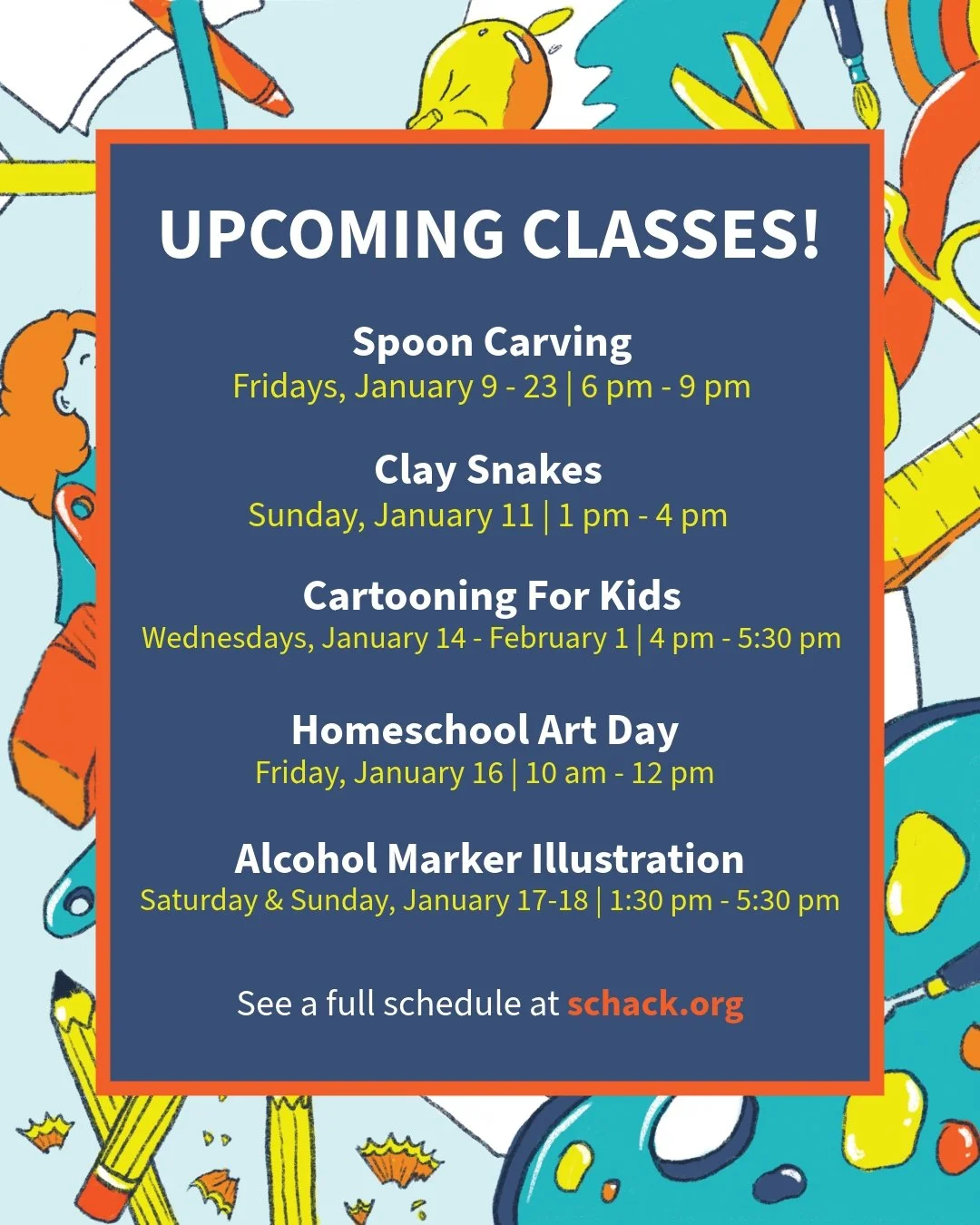 UPCOMING CLASSES!

Spoon Carving
Fridays, January 9 - 23 | 6 pm - 9 pm

Clay Snakes
Sunday, January 11 | 1 pm - 4 pm

Cartooning For Kids
Wednesdays, January 14 - February 1 | 4 pm - 5:30 pm

Homeschool Art Day
Friday, January 16 | 10 am - 12 pm

Alcohol Marker Illustration
Saturday & Sunday, January 17-18 | 1:30 pm - 5:30 pm

See a full schedule at schack.org